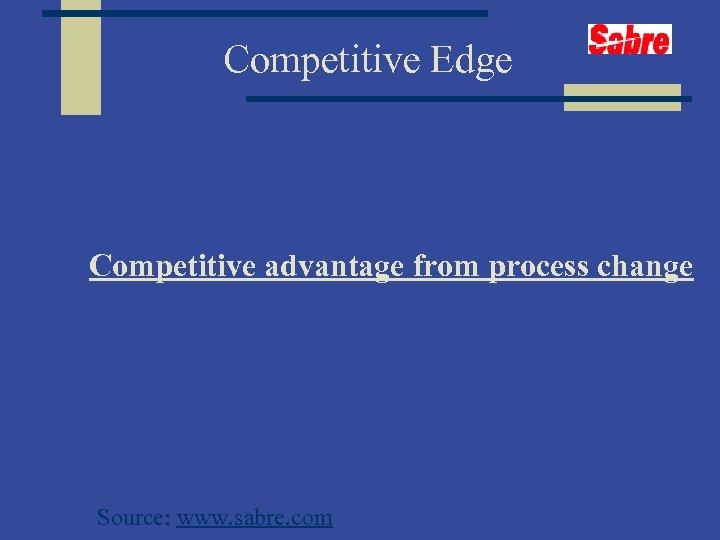 Competitive Edge

Sabre

Competitive advantage from process change

Source: www.sabre.com